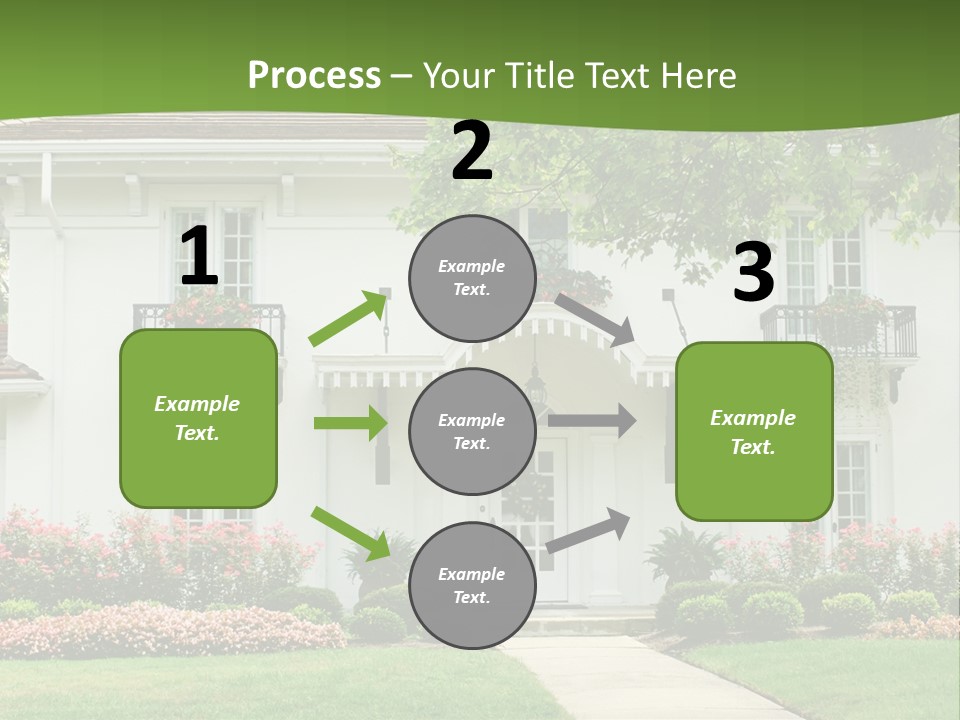 Process – Your Title Text Here

1

Example Text.

2

Example Text.

Example Text.

Example Text.

3

Example Text.